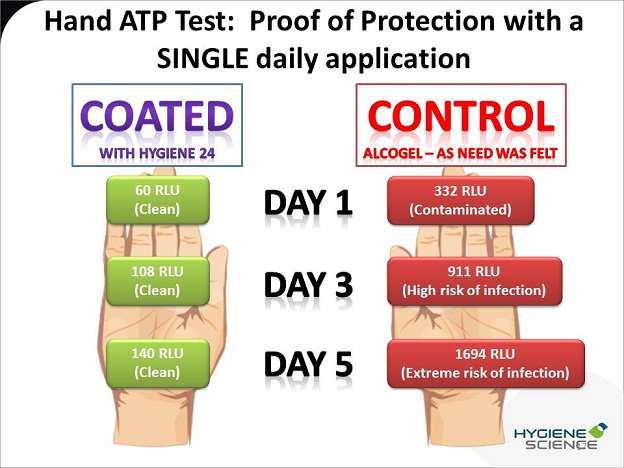 Hand ATP Test: Proof of Protection with a SINGLE daily application

COATED
WITH HYGIENE 24

CONTROL
ALCOGEL – AS NEED WAS FELT

60 RLU
(Clean)

DAY 1

332 RLU
(Contaminated)

108 RLU
(Clean)

DAY 3

911 RLU
(High risk of infection)

140 RLU
(Clean)

DAY 5

1694 RLU
(Extreme risk of infection)

HYGIENE
SCIENCE